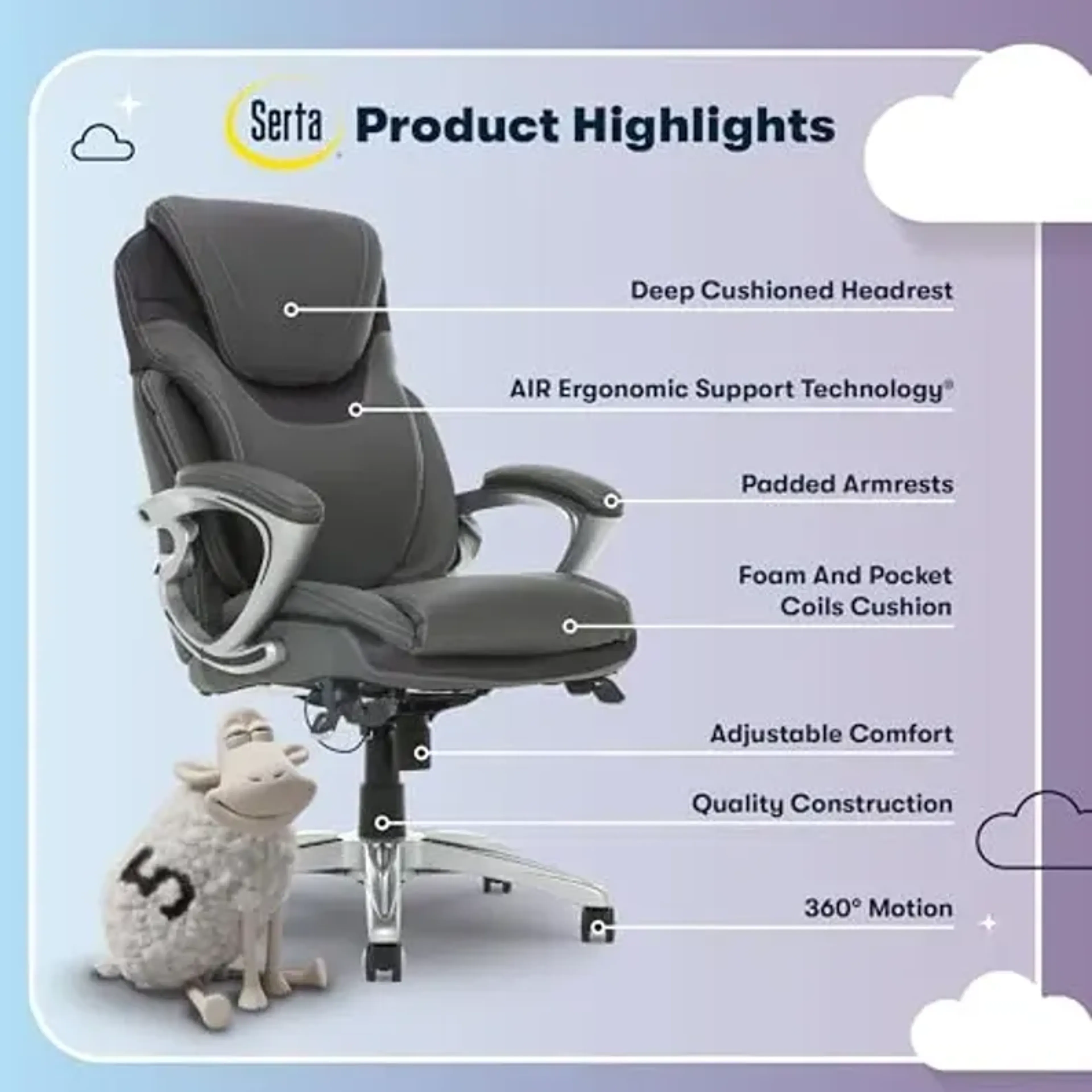 Serta Product Highlights

Deep Cushioned Headrest

AIR Ergonomic Support Technology®

Padded Armrests

Foam And Pocket Coils Cushion

Adjustable Comfort

Quality Construction

360° Motion

5